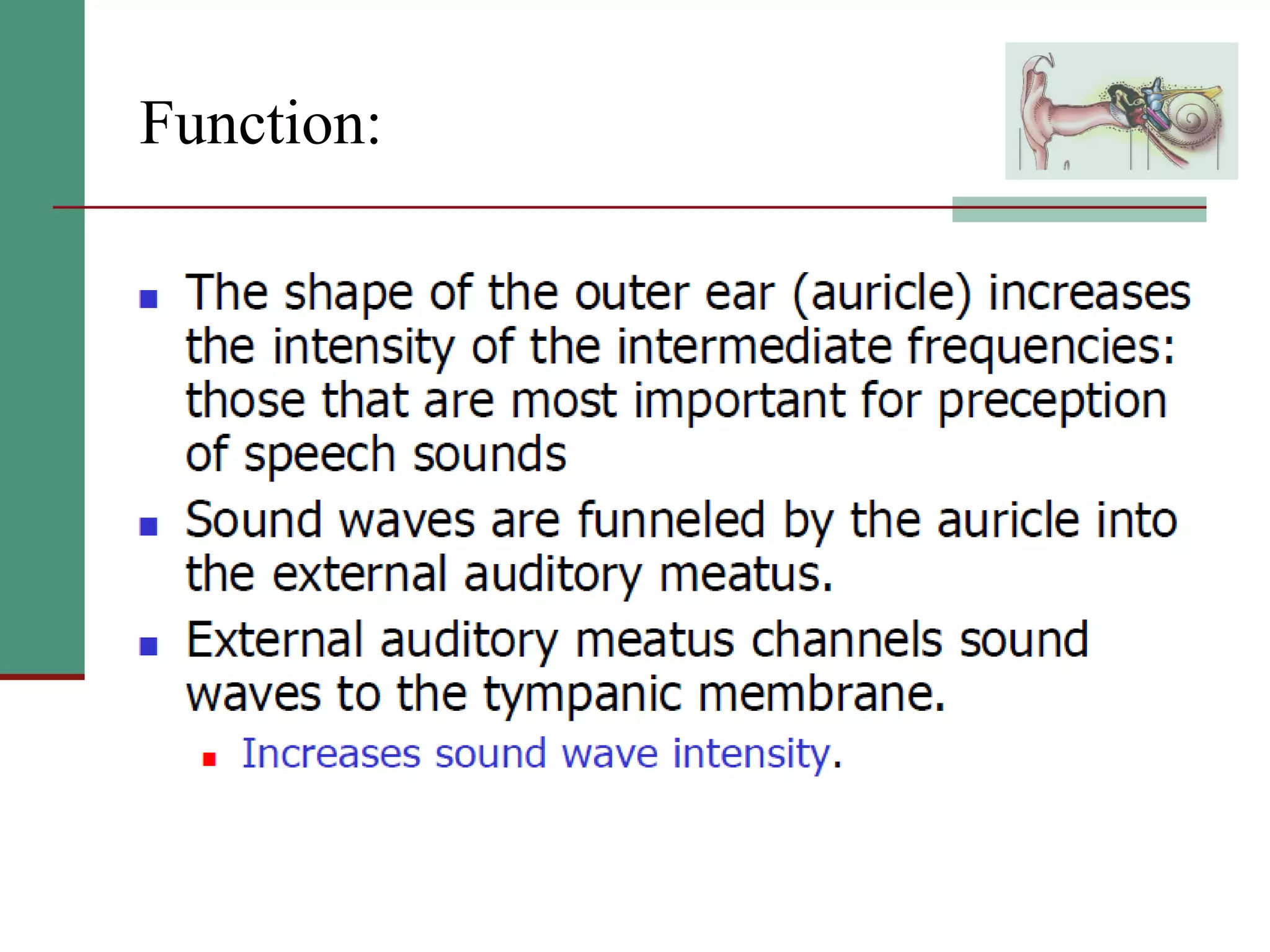 Function:

- The shape of the outer ear (auricle) increases the intensity of the intermediate frequencies: those that are most important for preception of speech sounds
- Sound waves are funneled by the auricle into the external auditory meatus.
- External auditory meatus channels sound waves to the tympanic membrane.
  - Increases sound wave intensity.